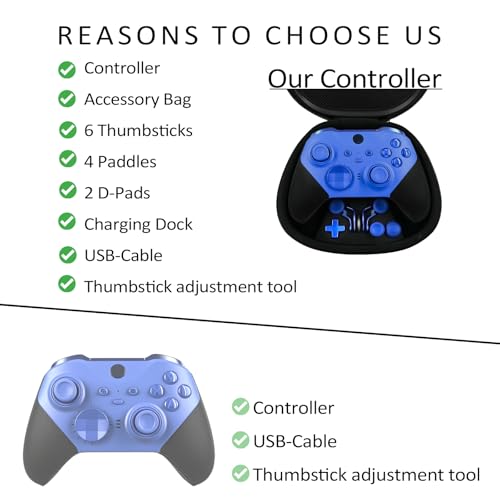 REASONS TO CHOOSE US

Controller
Accessory Bag
6 Thumbsticks
4 Paddles
2 D-Pads
Charging Dock
USB-Cable
Thumbstick adjustment tool

Our Controller

Controller
USB-Cable
Thumbstick adjustment tool